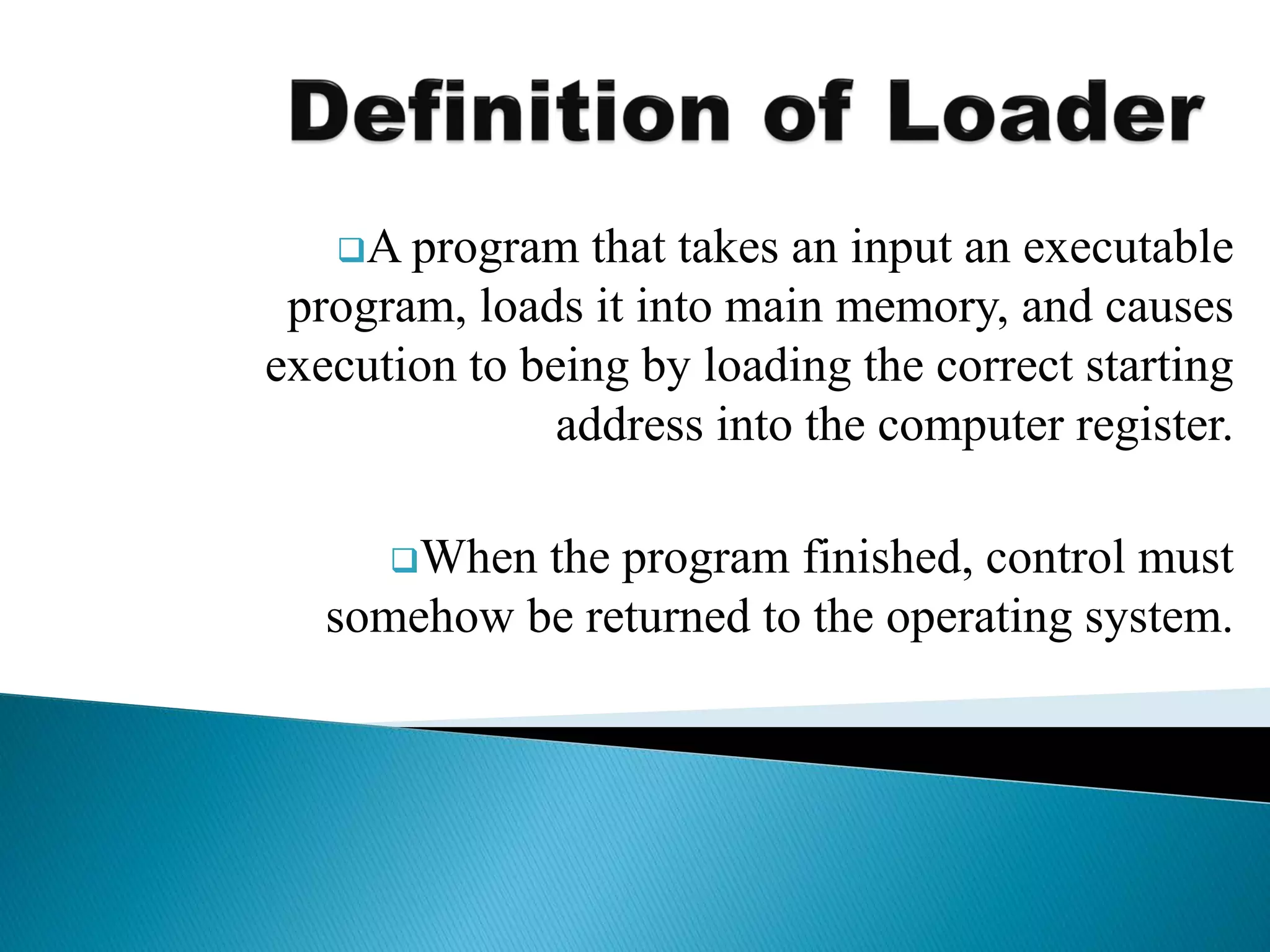 Definition of Loader

❑A program that takes an input an executable program, loads it into main memory, and causes execution to being by loading the correct starting address into the computer register.

❑When the program finished, control must somehow be returned to the operating system.